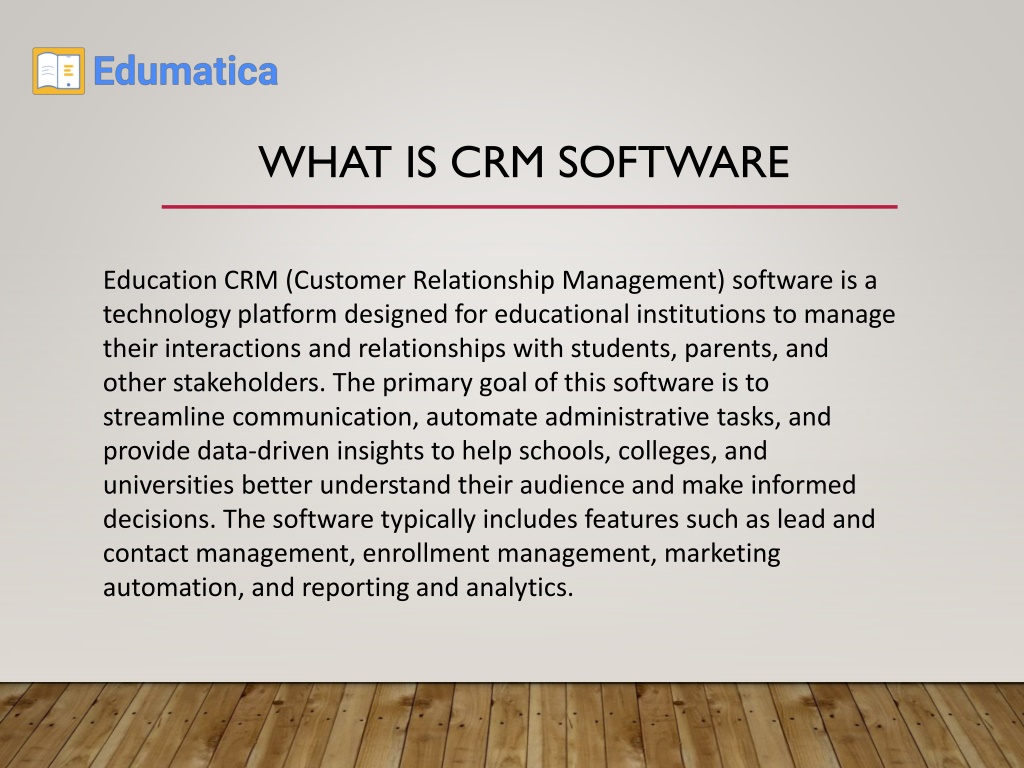 Edumatica

WHAT IS CRM SOFTWARE

Education CRM (Customer Relationship Management) software is a technology platform designed for educational institutions to manage their interactions and relationships with students, parents, and other stakeholders. The primary goal of this software is to streamline communication, automate administrative tasks, and provide data-driven insights to help schools, colleges, and universities better understand their audience and make informed decisions. The software typically includes features such as lead and contact management, enrollment management, marketing automation, and reporting and analytics.